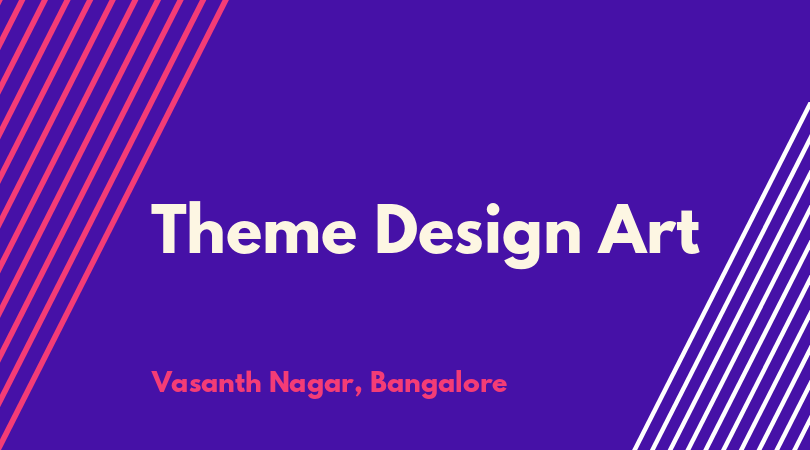 Theme Design Art

Vasanth Nagar, Bangalore